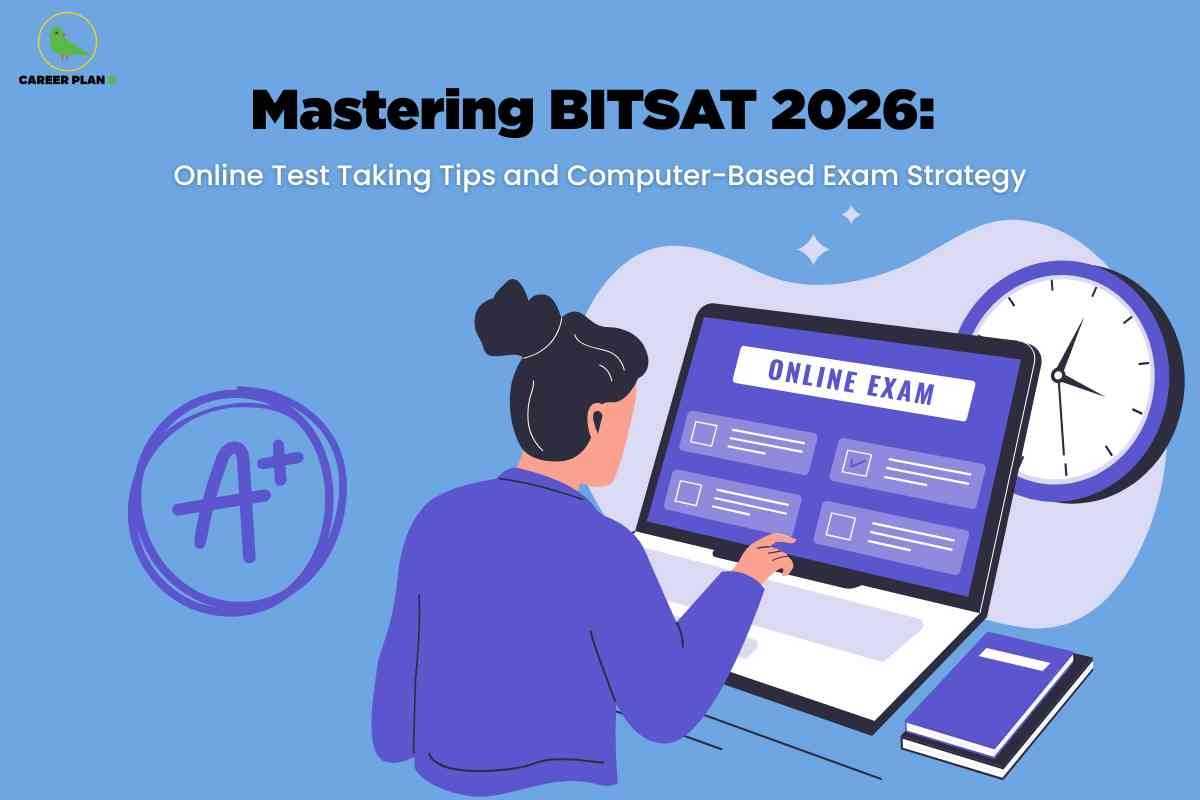 CAREER PLAN B

Mastering BITSAT 2026:

Online Test Taking Tips and Computer-Based Exam Strategy

ONLINE EXAM

A+